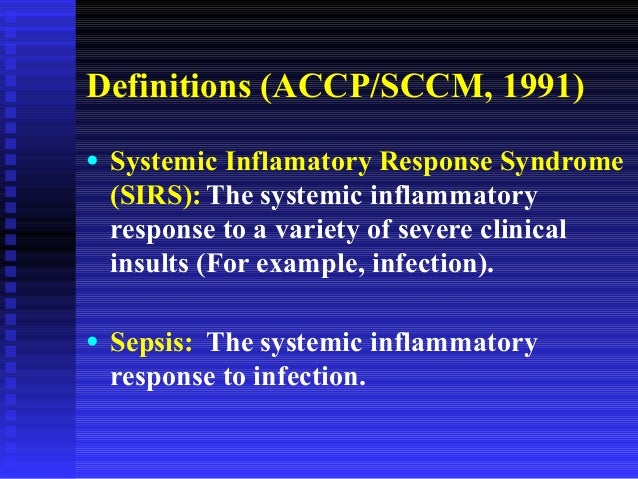 Definitions (ACCP/SCCM, 1991)

• Systemic Inflamatory Response Syndrome (SIRS): The systemic inflammatory response to a variety of severe clinical insults (For example, infection).

• Sepsis: The systemic inflammatory response to infection.